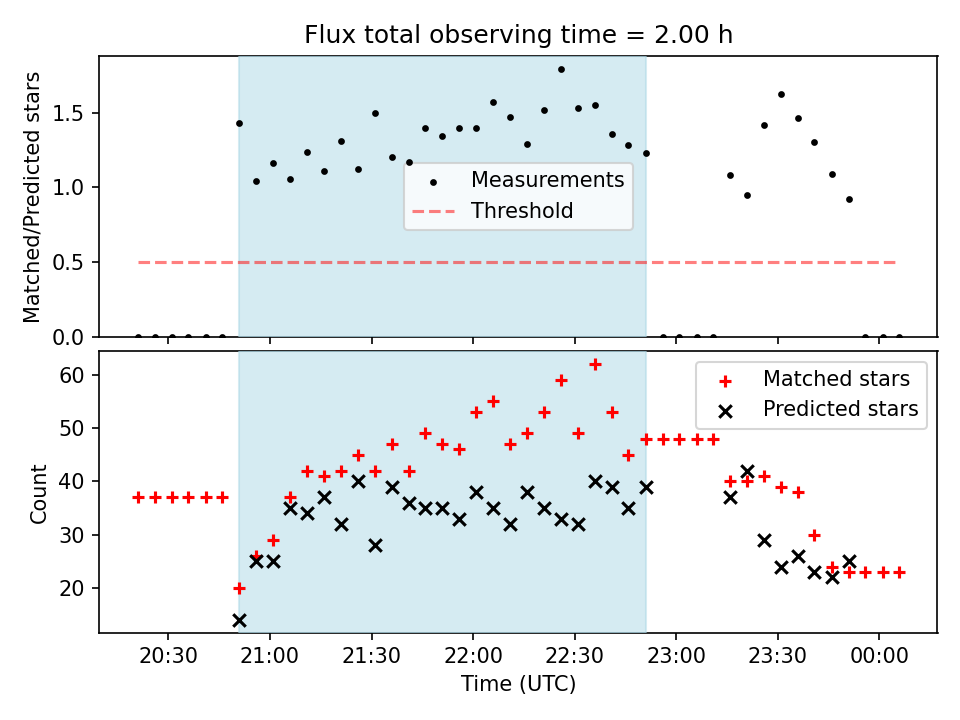 Flux total observing time = 2.00 h

Matched/Predicted stars

1.5
1.0
0.5
0.0

Measurements
Threshold

Count

60
50
40
30
20

Matched stars
Predicted stars

20:30
21:00
21:30
22:00
22:30
23:00
23:30
00:00

Time (UTC)